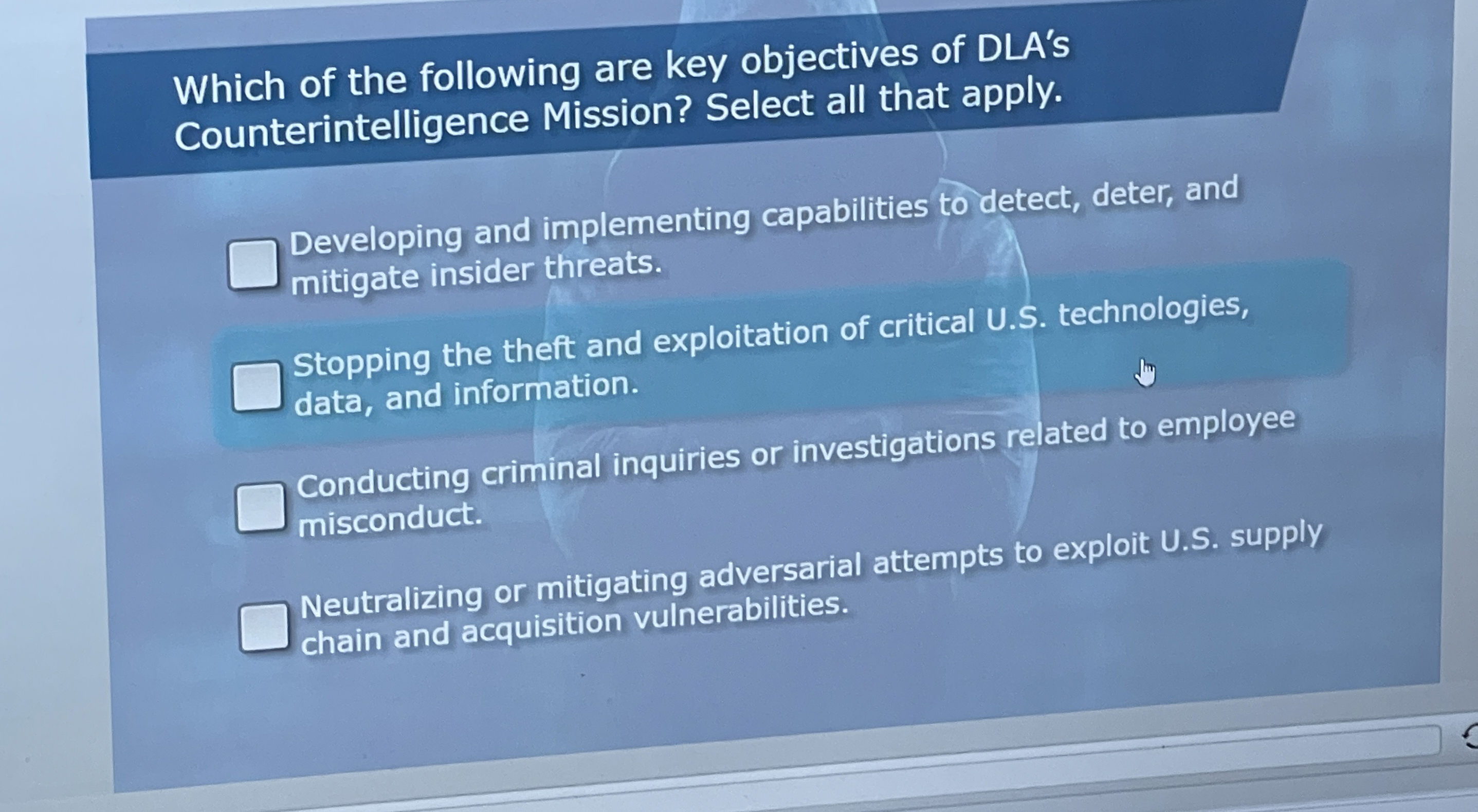 Which of the following are key objectives of DLA's Counterintelligence Mission? Select all that apply.

Developing and implementing capabilities to detect, deter, and mitigate insider threats.

Stopping the theft and exploitation of critical U.S. technologies, data, and information.

Conducting criminal inquiries or investigations related to employee misconduct.

Neutralizing or mitigating adversarial attempts to exploit U.S. supply chain and acquisition vulnerabilities.